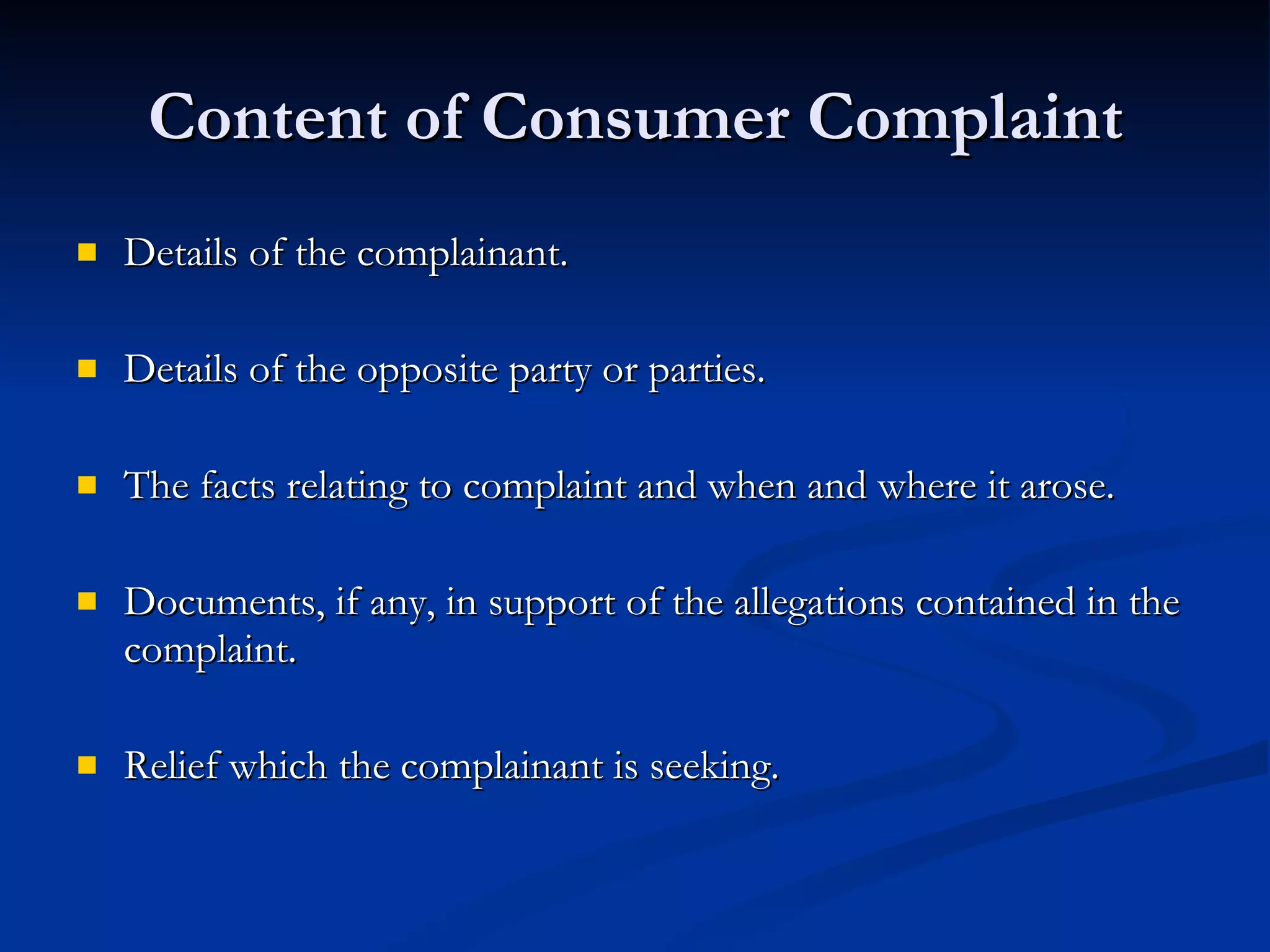 Content of Consumer Complaint

- Details of the complainant.
- Details of the opposite party or parties.
- The facts relating to complaint and when and where it arose.
- Documents, if any, in support of the allegations contained in the complaint.
- Relief which the complainant is seeking.